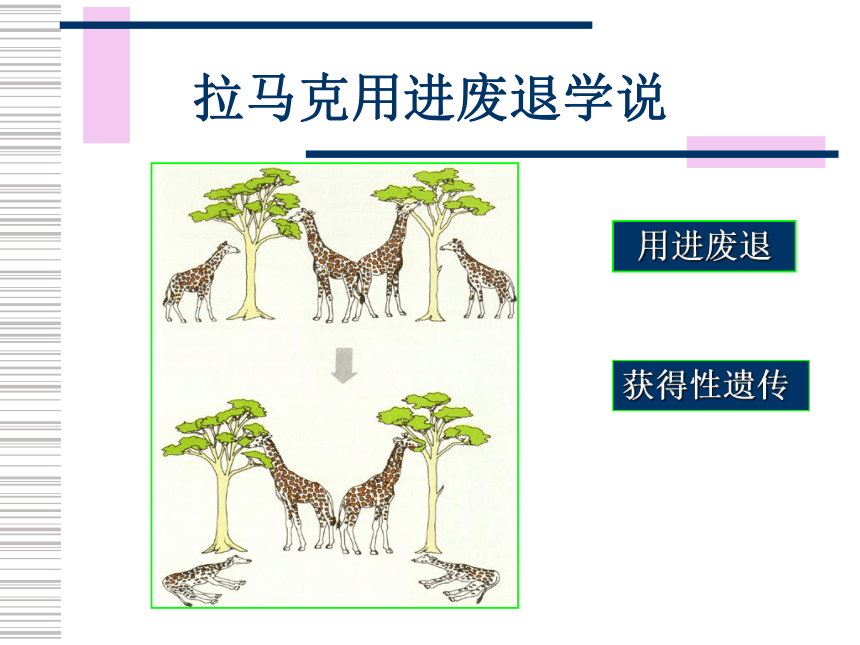 拉马克用进废退学说

用进废退

获得性遗传